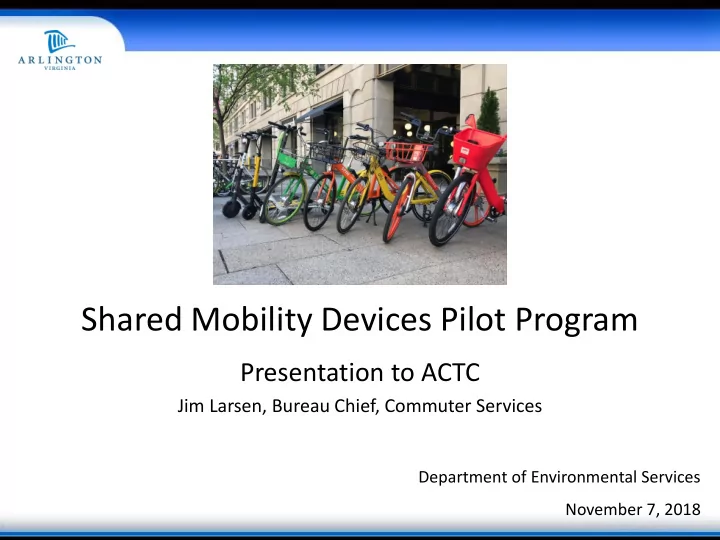 ARLINGTON
VIRGINIA

Shared Mobility Devices Pilot Program

Presentation to ACTC

Jim Larsen, Bureau Chief, Commuter Services

Department of Environmental Services

November 7, 2018